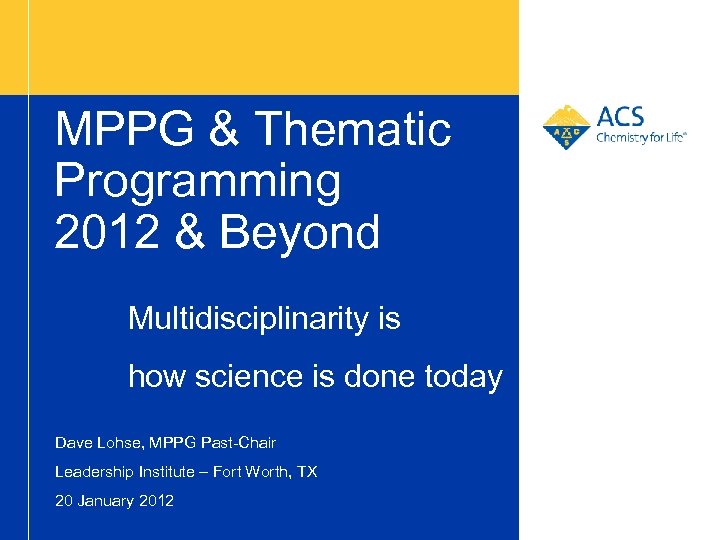 MPPG & Thematic Programming 2012 & Beyond

ACS
Chemistry for Life®

Multidisciplinarity is

how science is done today

Dave Lohse, MPPG Past-Chair

Leadership Institute – Fort Worth, TX

20 January 2012